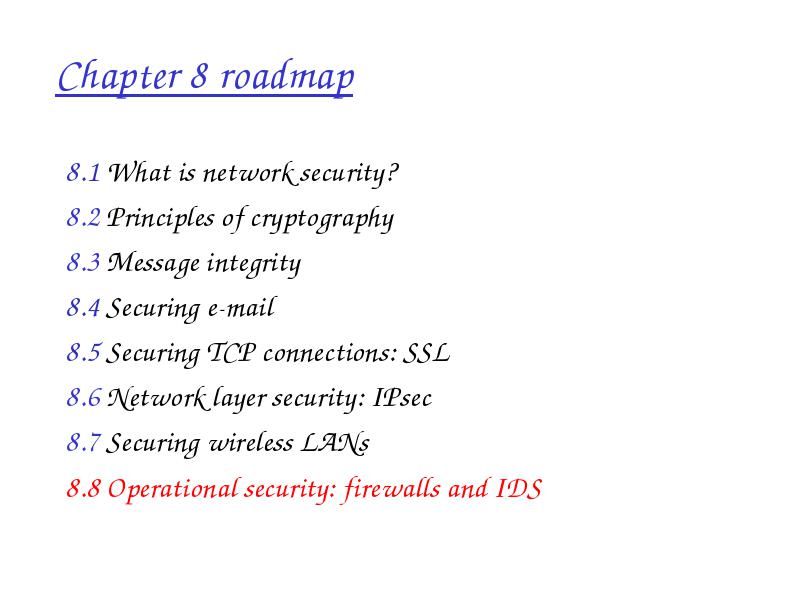 Chapter 8 roadmap

8.1 What is network security?
8.2 Principles of cryptography
8.3 Message integrity
8.4 Securing e-mail
8.5 Securing TCP connections: SSL
8.6 Network layer security: IPsec
8.7 Securing wireless LANs
8.8 Operational security: firewalls and IDS